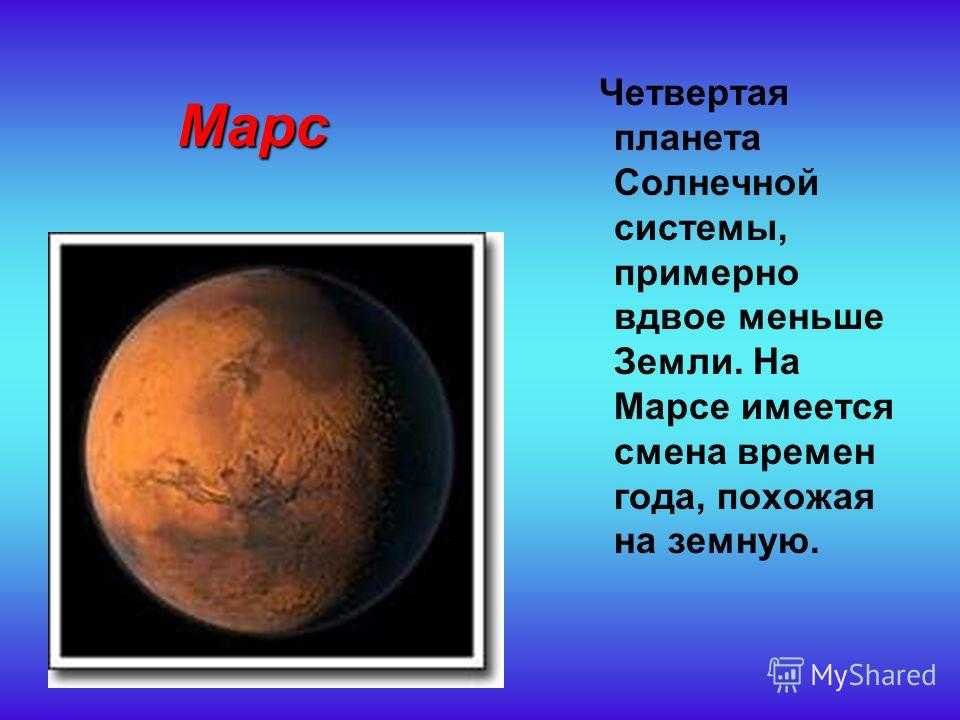 Марс

Четвертая планета Солнечной системы, примерно вдвое меньше Земли. На Марсе имеется смена времен года, похожая на земную.

MyShared